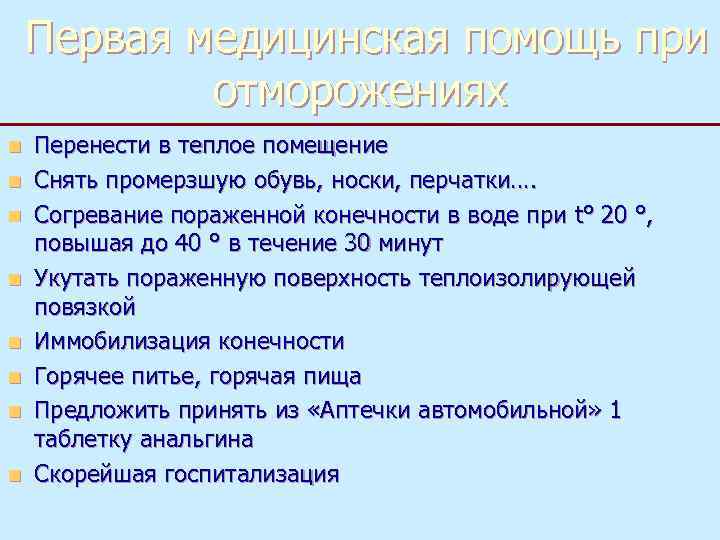 Первая медицинская помощь при отморожениях

- Перенести в теплое помещение
- Снять промерзшую обувь, носки, перчатки….
- Согревание пораженной конечности в воде при t° 20 °, повышая до 40 ° в течение 30 минут
- Укутать пораженную поверхность теплоизолирующей повязкой
- Иммобилизация конечности
- Горячее питье, горячая пища
- Предложить принять из «Аптечки автомобильной» 1 таблетку анальгина
- Скорейшая госпитализация